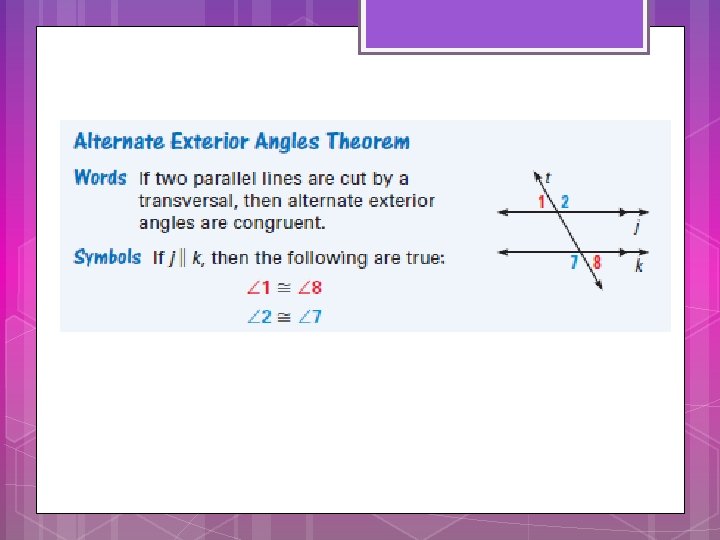 Alternate Exterior Angles Theorem

Words If two parallel lines are cut by a transversal, then alternate exterior angles are congruent.

Symbols If $j \parallel k$, then the following are true:

$\angle 1 \cong \angle 8$

$\angle 2 \cong \angle 7$

t

1 2

j

7 8

k